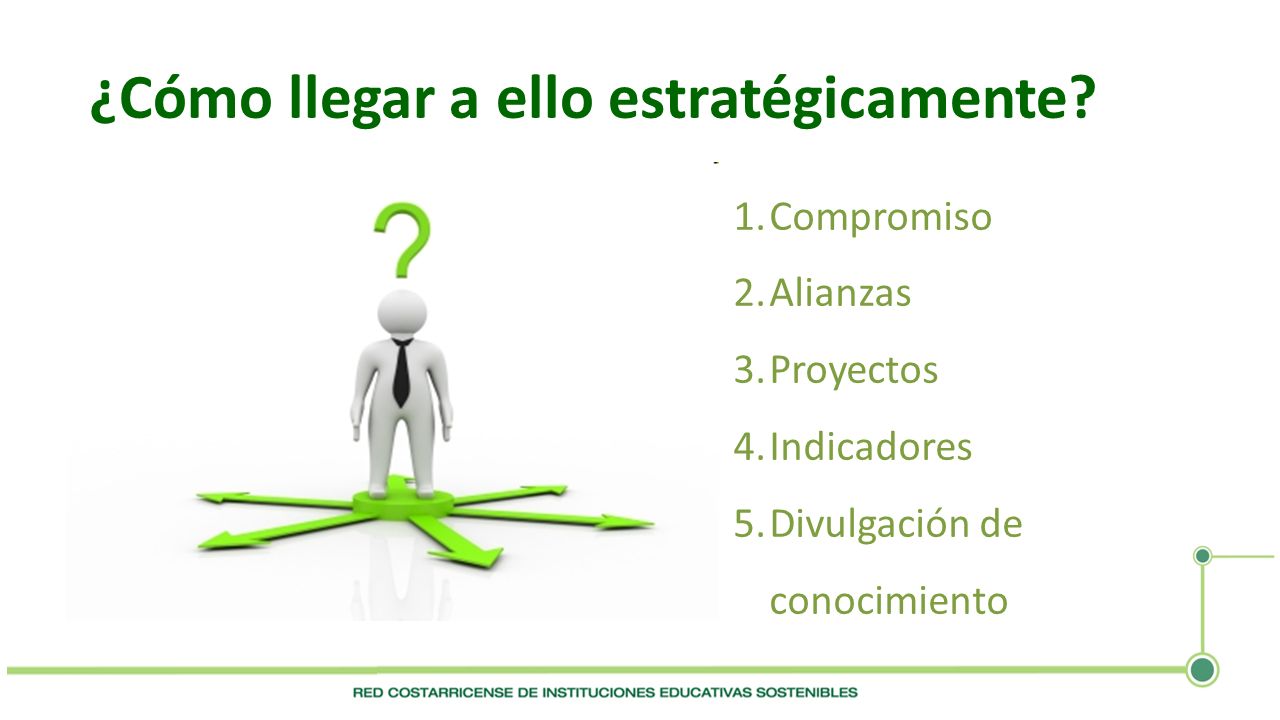 ¿Cómo llegar a ello estratégicamente?

1. Compromiso
2. Alianzas
3. Proyectos
4. Indicadores
5. Divulgación de conocimiento

RED COSTARRICENSE DE INSTITUCIONES EDUCATIVAS SOSTENIBLES